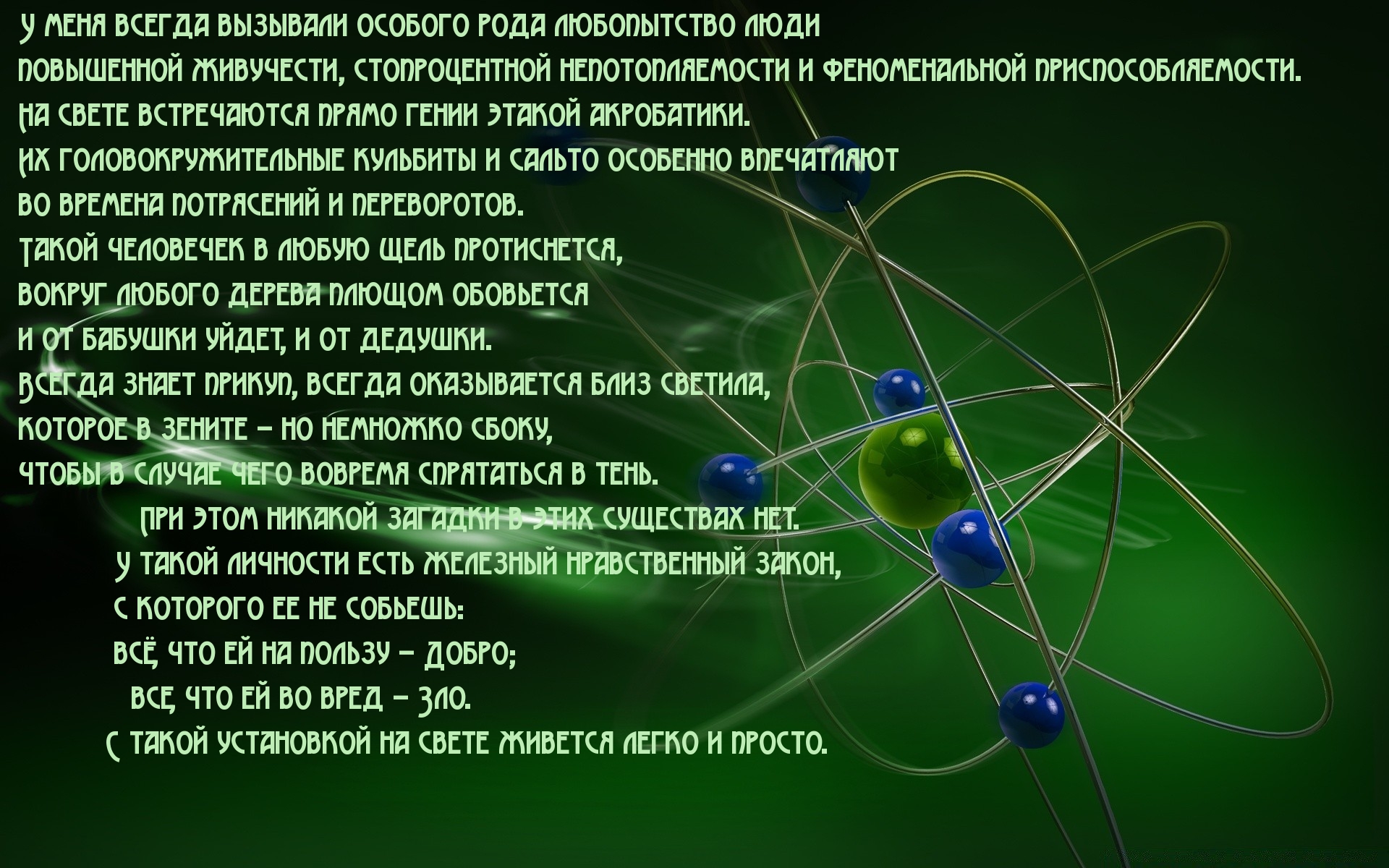 У МЕНЯ ВСЕГДА ВЫЗЫВАЛИ ОСОБОГО РОДА ЛЮБОПЫТСТВО ЛЮДИ
ПОВЫШЕННОЙ ЖИВУЧЕСТИ, СТОПРОЦЕНТНОЙ НЕПОТОПЛЯЕМОСТИ И ФЕНОМЕНАЛЬНОЙ ПРИСПОСОБЛЯЕМОСТИ.
НА СВЕТЕ ВСТРЕЧАЮТСЯ ПРЯМО ГЕНИИ ЭТАКОЙ АКРОБАТИКИ.
ИХ ГОЛОВОКРУЖИТЕЛЬНЫЕ КУЛЬБИТЫ И САЛЬТО ОСОБЕННО ВПЕЧАТЛЯЮТ
ВО ВРЕМЕНА ПОТРЯСЕНИЙ И ПЕРЕВОРОТОВ.
ТАКОЙ ЧЕЛОВЕЧЕК В ЛЮБУЮ ЩЕЛЬ ПРОТИСНЕТСЯ,
ВОКРУГ ЛЮБОГО ДЕРЕВА ПЛЮЩОМ ОБОВЬЕТСЯ
И ОТ БАБУШКИ УЙДЕТ, И ОТ ДЕДУШКИ.
ВСЕГДА ЗНАЕТ ПРИКУП, ВСЕГДА ОКАЗЫВАЕТСЯ БЛИЗ СВЕТИЛА,
КОТОРОЕ В ЗЕНИТЕ – НО НЕМНОЖКО СБОКУ,
ЧТОБЫ В СЛУЧАЕ ЧЕГО ВОВРЕМЯ СПРЯТАТЬСЯ В ТЕНЬ.
ПРИ ЭТОМ НИКАКОЙ ЗАГАДКИ В ЭТИХ СУЩЕСТВАХ НЕТ.
У ТАКОЙ ЛИЧНОСТИ ЕСТЬ ЖЕЛЕЗНЫЙ НРАВСТВЕННЫЙ ЗАКОН,
С КОТОРОГО ЕЕ НЕ СОБЬЕШЬ:
ВСЁ, ЧТО ЕЙ НА ПОЛЬЗУ – ДОБРО;
ВСЕ, ЧТО ЕЙ ВО ВРЕД – ЗЛО.
С ТАКОЙ УСТАНОВКОЙ НА СВЕТЕ ЖИВЕТСЯ ЛЕГКО И ПРОСТО.